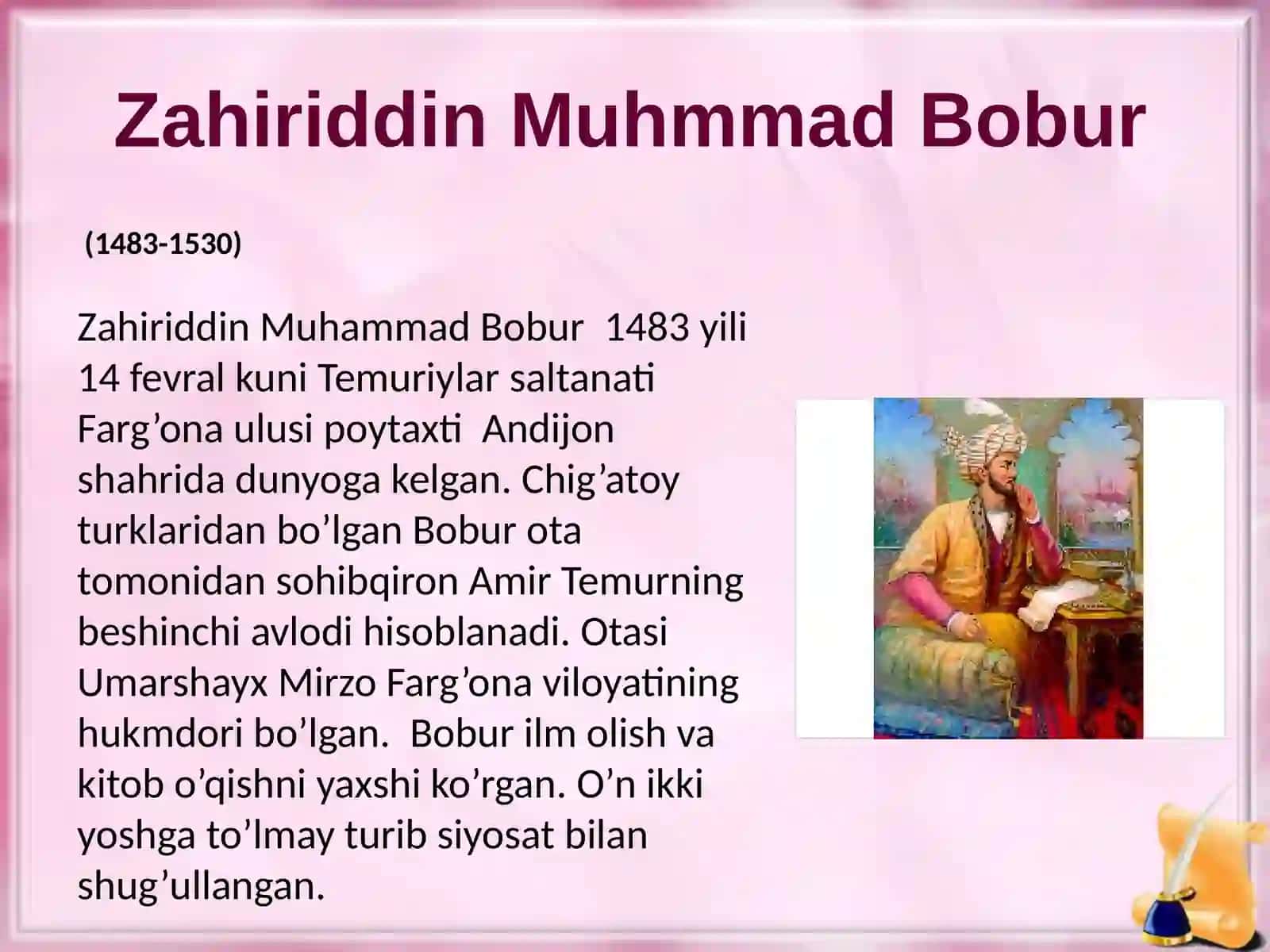 Zahiriddin Muhmmad Bobur

(1483-1530)

Zahiriddin Muhammad Bobur 1483 yili 14 fevral kuni Temuriylar saltanati Farg’ona ulusi poytaxti Andijon shahrida dunyoga kelgan. Chig’atoy turklaridan bo’lgan Bobur ota tomonidan sohibqiron Amir Temurning beshinchi avlodi hisoblanadi. Otasi Umarshayx Mirzo Farg’ona viloyatining hukmdori bo’lgan. Bobur ilm olish va kitob o’qishni yaxshi ko’rgan. O’n ikki yoshga to’lmay turib siyosat bilan shug’ullangan.